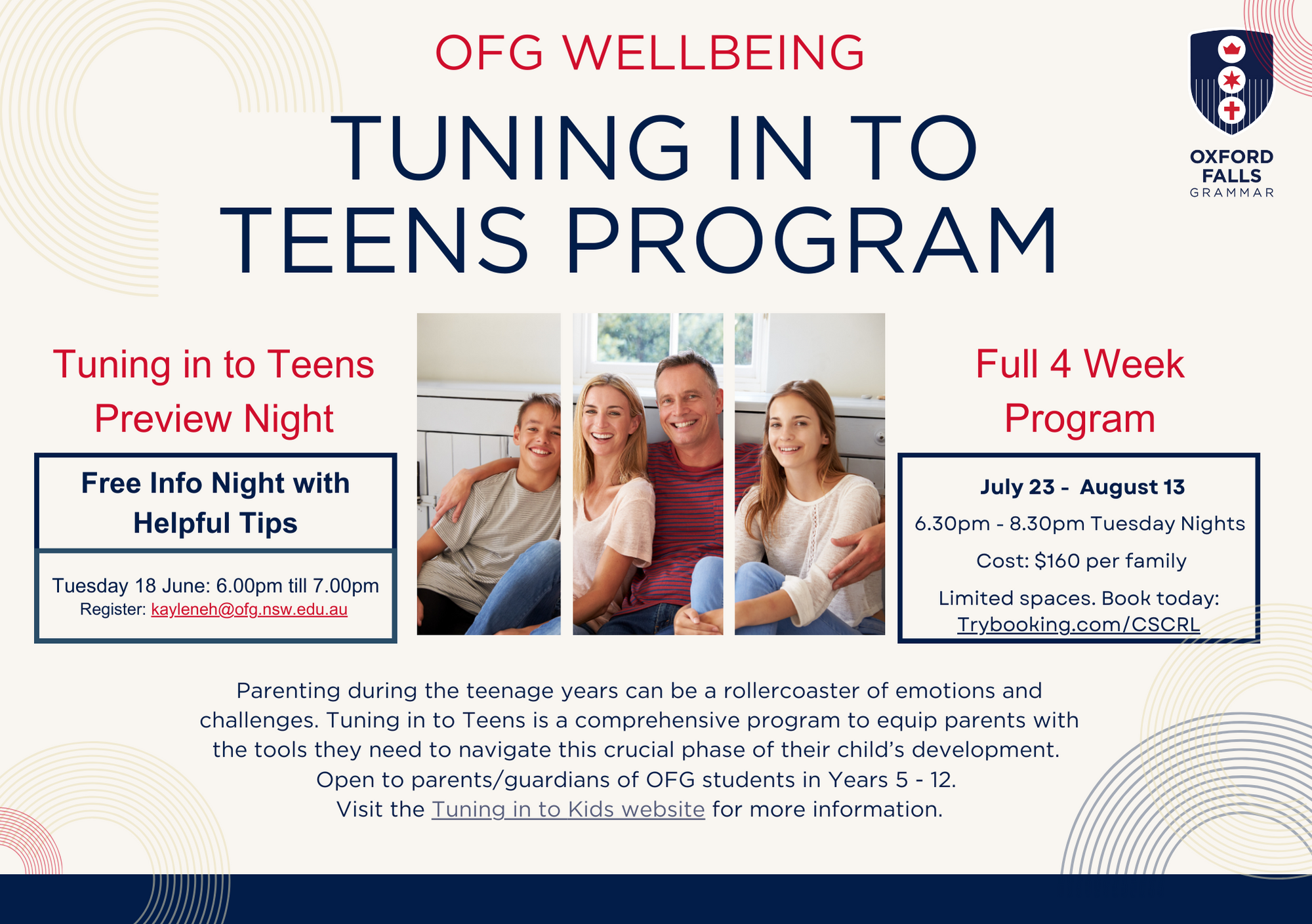 OFG WELLBEING

TUNING IN TO TEENS PROGRAM

OXFORD FALLS GRAMMAR

Tuning in to Teens Preview Night

Free Info Night with Helpful Tips

Tuesday 18 June: 6.00pm till 7.00pm
Register: kayleneh@ofg.nsw.edu.au

Full 4 Week Program

July 23 - August 13
6.30pm - 8.30pm Tuesday Nights
Cost: $160 per family
Limited spaces. Book today:
Trybooking.com/CSCRL

Parenting during the teenage years can be a rollercoaster of emotions and challenges. Tuning in to Teens is a comprehensive program to equip parents with the tools they need to navigate this crucial phase of their child's development.
Open to parents/guardians of OFG students in Years 5 - 12.
Visit the Tuning in to Kids website for more information.